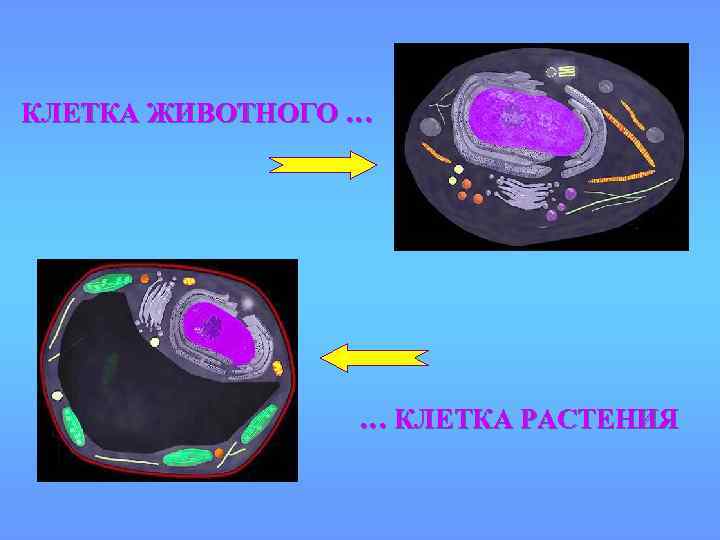 КЛЕТКА ЖИВОТНОГО …

… КЛЕТКА РАСТЕНИЯ